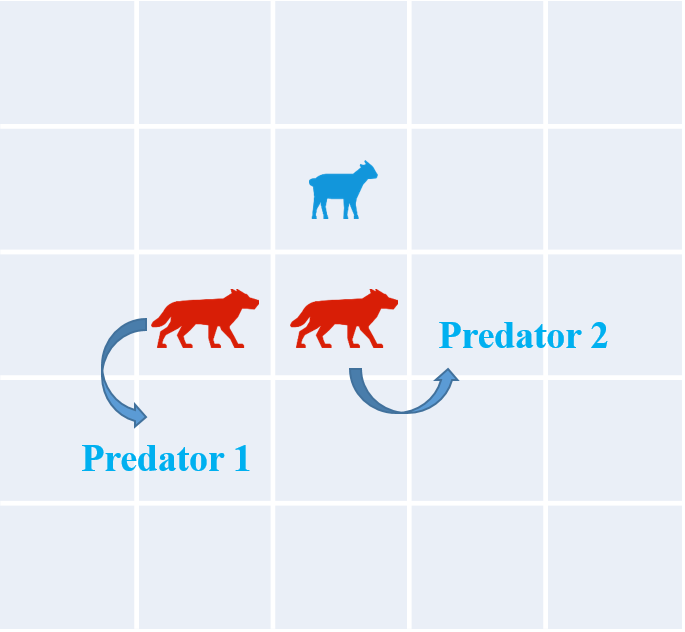 Predator 2

Predator 1